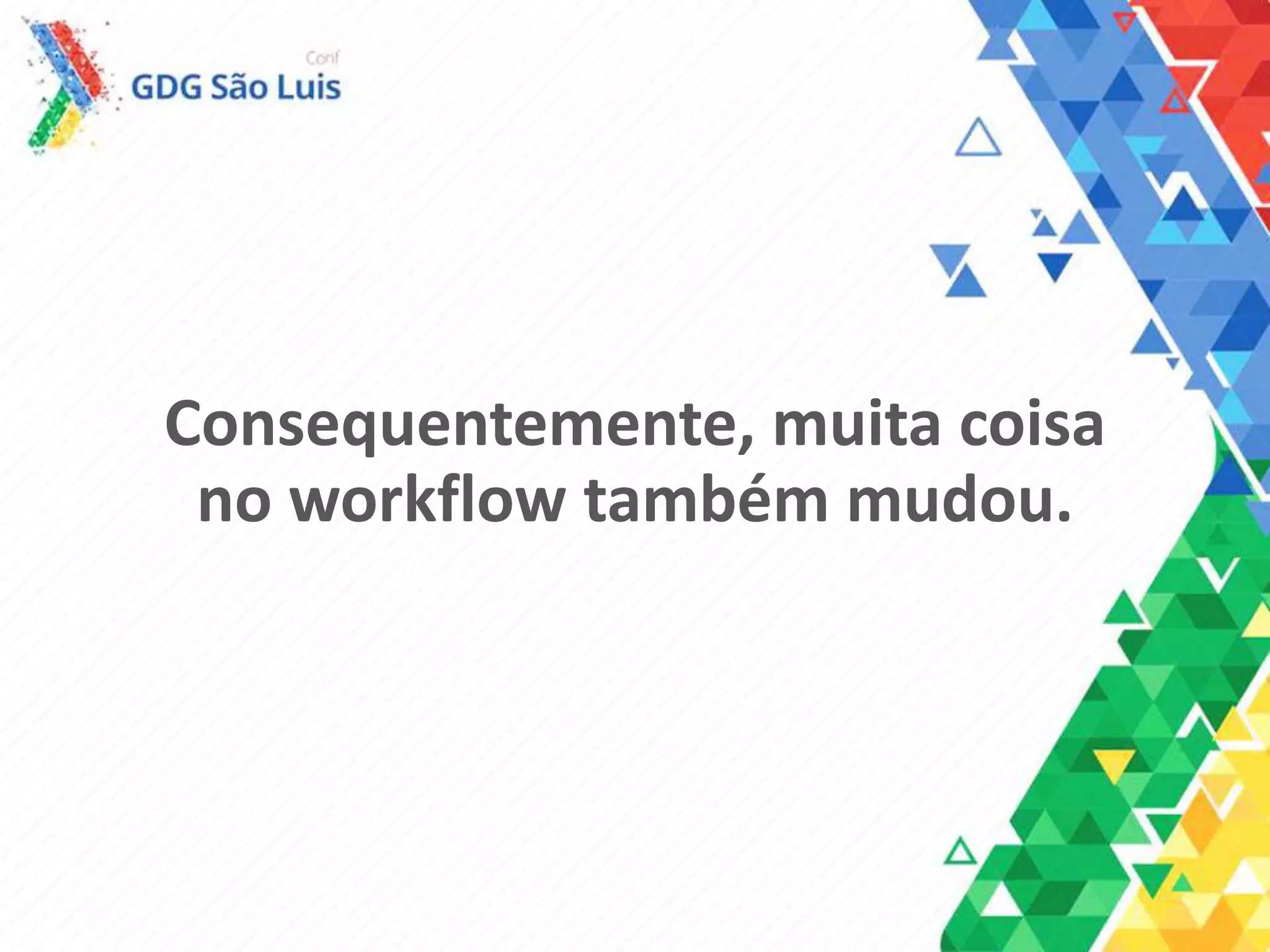 Conf
GDG São Luis

Consequentemente, muita coisa no workflow também mudou.